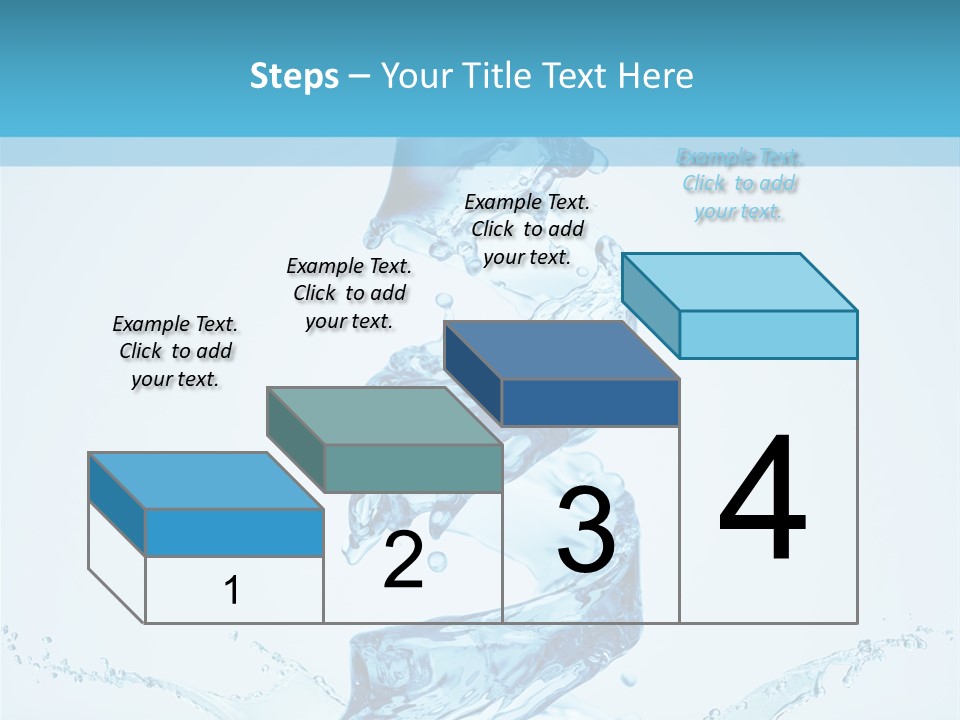 Steps – Your Title Text Here

Example Text. Click to add your text.

Example Text. Click to add your text.

Example Text. Click to add your text.

Example Text. Click to add your text.

1

2

3

4